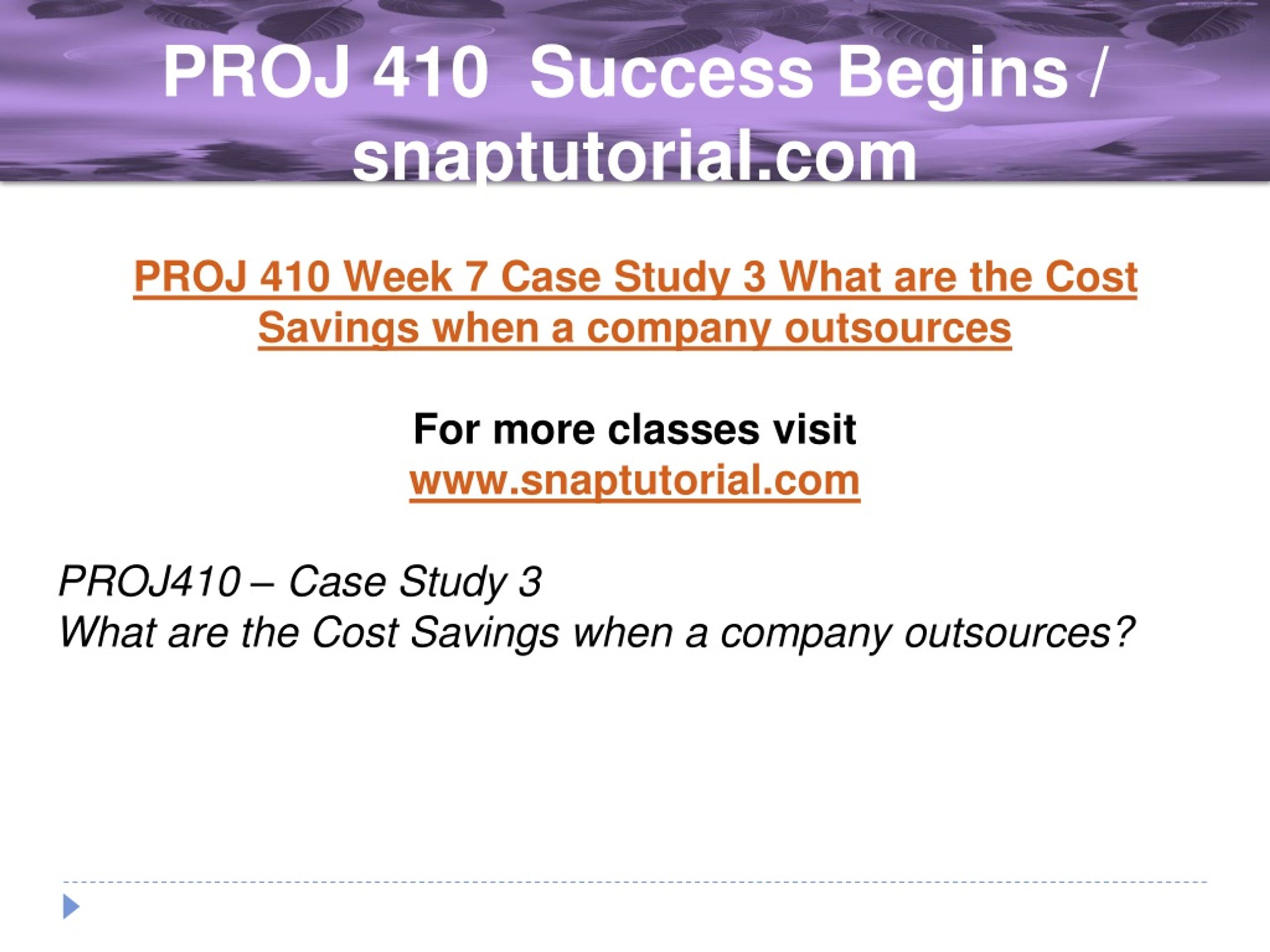 PROJ 410 Success Begins / snaptutorial.com

PROJ 410 Week 7 Case Study 3 What are the Cost Savings when a company outsources

For more classes visit
www.snaptutorial.com

PROJ410 – Case Study 3
What are the Cost Savings when a company outsources?